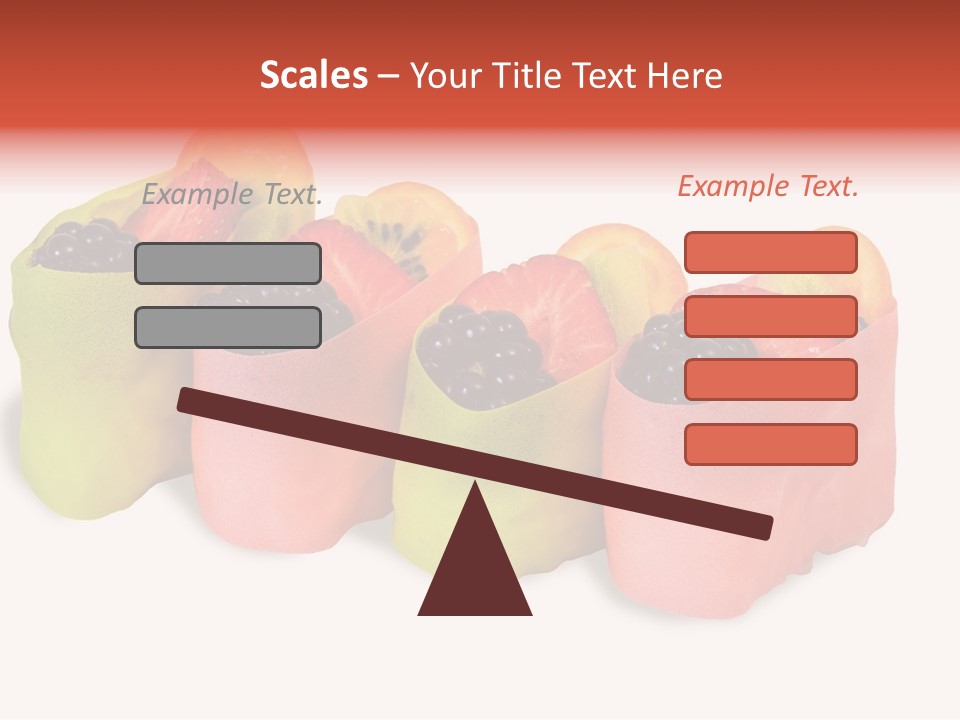 Scales – Your Title Text Here

Example Text.

Example Text.